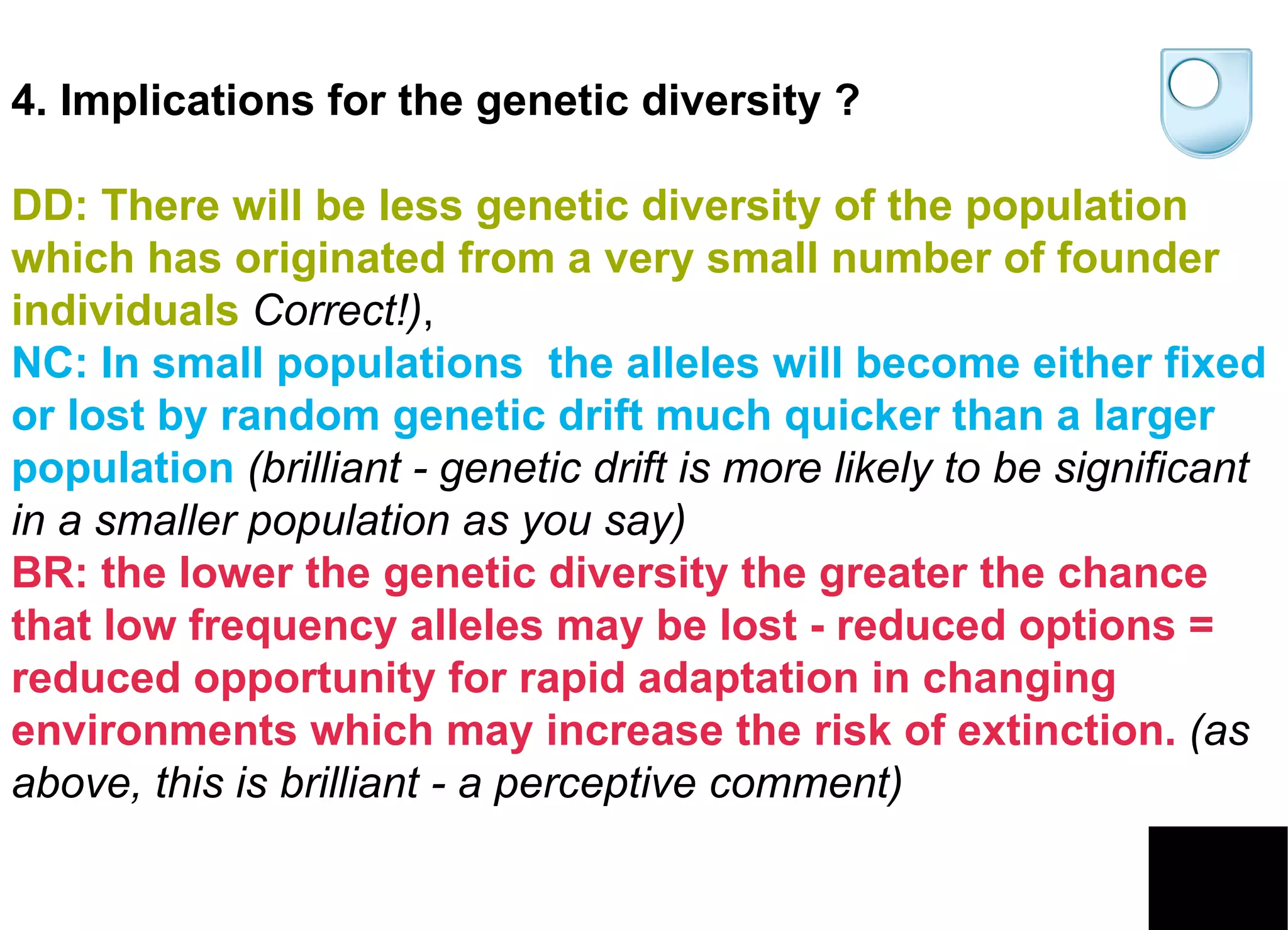 4. Implications for the genetic diversity ?

DD: There will be less genetic diversity of the population which has originated from a very small number of founder individuals Correct!),
NC: In small populations  the alleles will become either fixed or lost by random genetic drift much quicker than a larger population (brilliant - genetic drift is more likely to be significant in a smaller population as you say)
BR: the lower the genetic diversity the greater the chance that low frequency alleles may be lost - reduced options = reduced opportunity for rapid adaptation in changing environments which may increase the risk of extinction. (as above, this is brilliant - a perceptive comment)